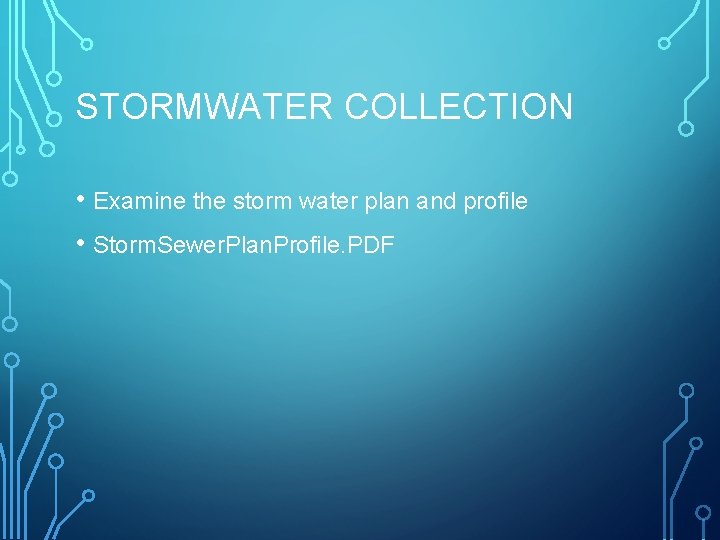 STORMWATER COLLECTION

• Examine the storm water plan and profile

• StormSewerPlanProfile.PDF